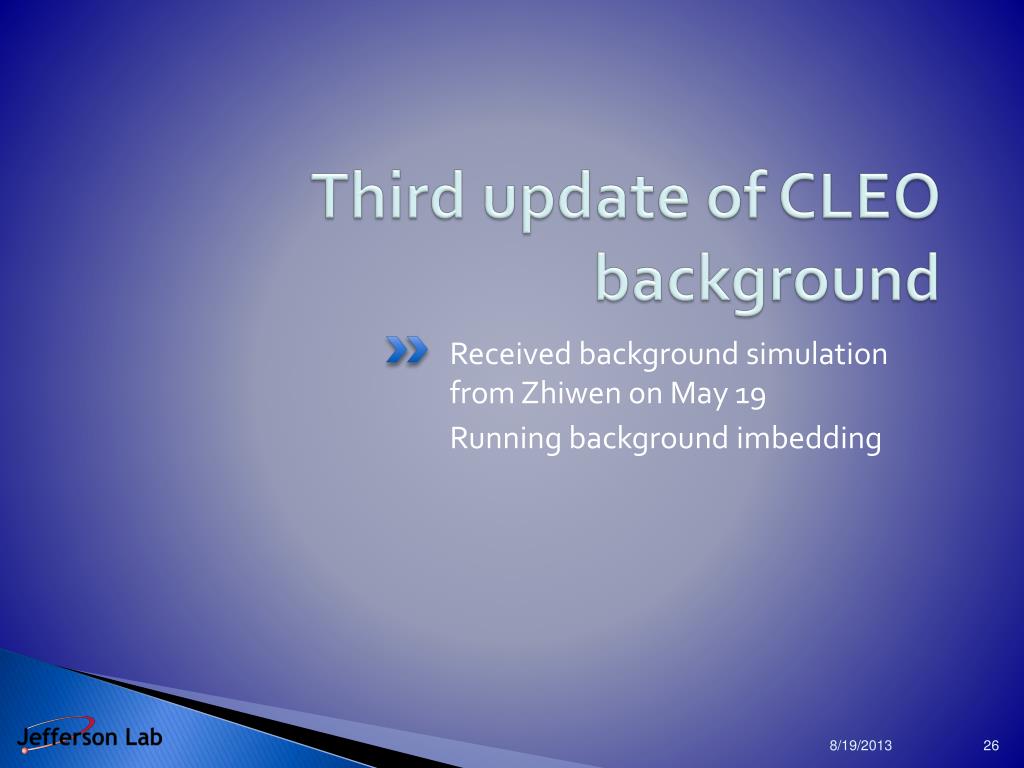 Third update of CLEO background

Received background simulation from Zhiwen on May 19

Running background imbedding

Jefferson Lab

8/19/2013

26